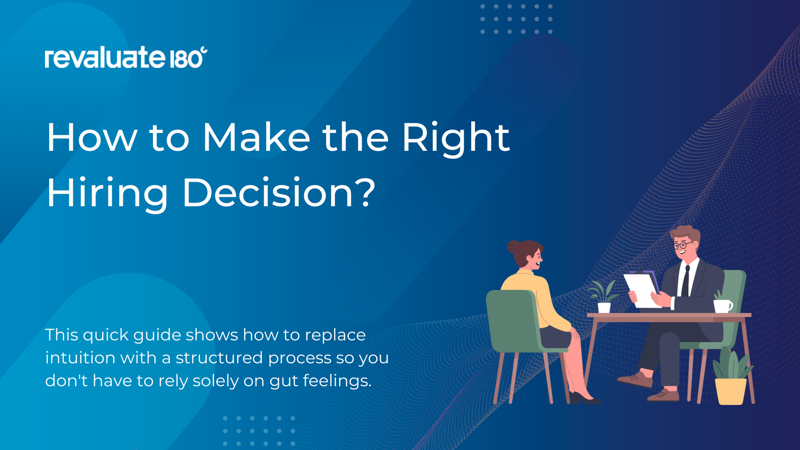 revaluate 180°

How to Make the Right Hiring Decision?

This quick guide shows how to replace intuition with a structured process so you don't have to rely solely on gut feelings.